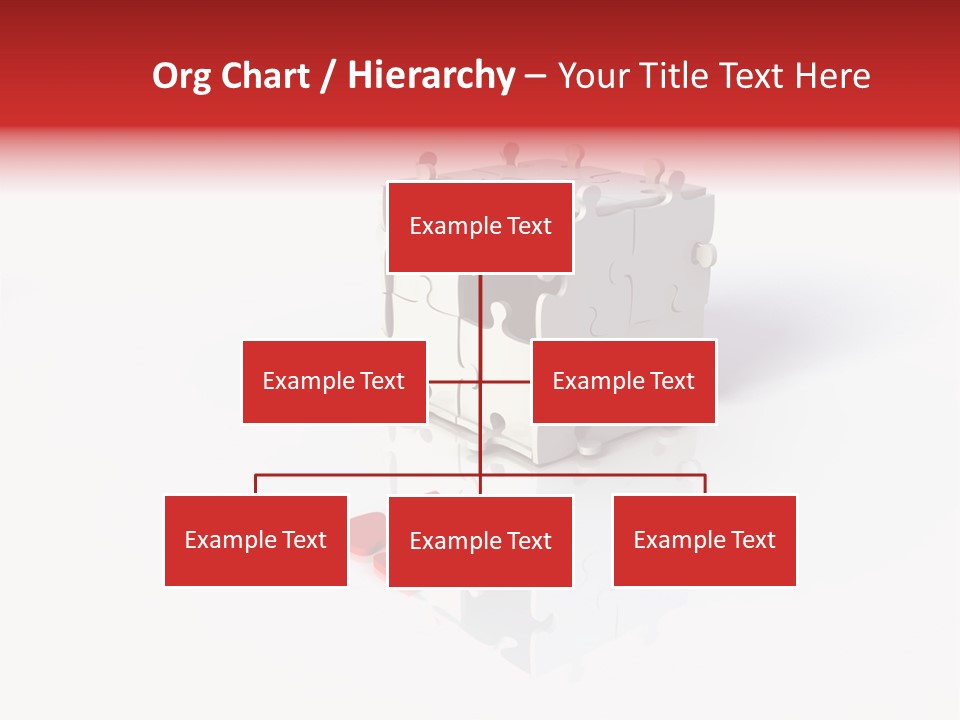 Org Chart / Hierarchy – Your Title Text Here

Example Text

Example Text

Example Text

Example Text

Example Text

Example Text